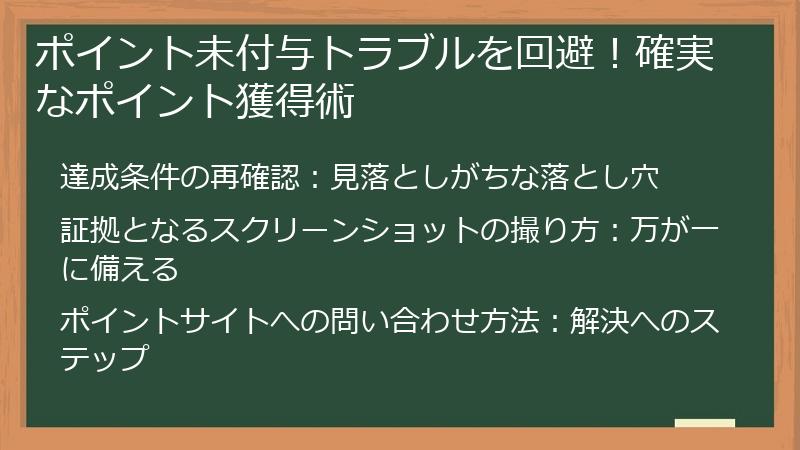 ポイント未付与トラブルを回避！確実なポイント獲得術

達成条件の再確認：見落としがちな落とし穴

証拠となるスクリーンショットの撮り方：万が一に備える

ポイントサイトへの問い合わせ方法：解決へのステップ